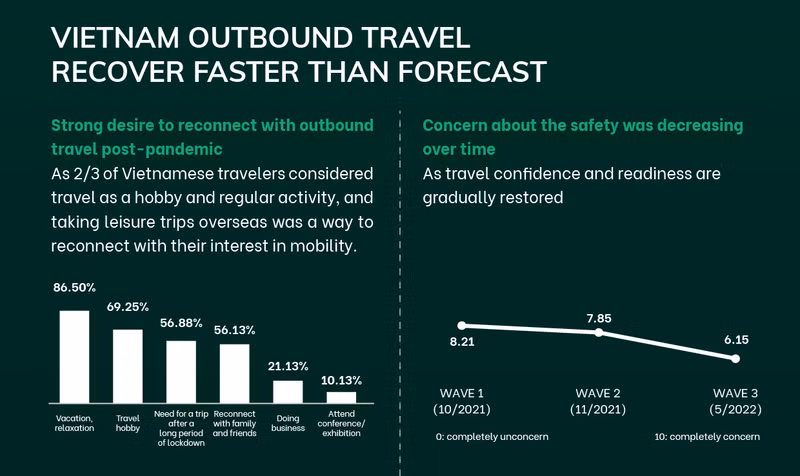 VIETNAM OUTBOUND TRAVEL RECOVER FASTER THAN FORECAST

Strong desire to reconnect with outbound travel post-pandemic

As 2/3 of Vietnamese travelers considered travel as a hobby and regular activity, and taking leisure trips overseas was a way to reconnect with their interest in mobility.

86.50%
69.25%
56.88%
56.13%
21.13%
10.13%

Vacation, relaxation
Travel hobby
Need for a trip after a long period of lockdown
Reconnect with family and friends
Doing business
Attend conference/ exhibition

Concern about the safety was decreasing over time

As travel confidence and readiness are gradually restored

8.21
7.85
6.15

WAVE 1 (10/2021)
WAVE 2 (11/2021)
WAVE 3 (5/2022)

0: completely unconcern
10: completely concern